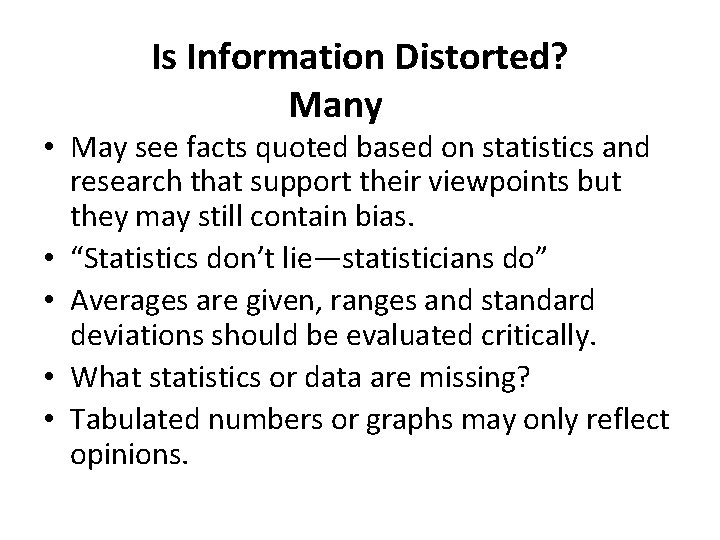 Is Information Distorted?
Many

• May see facts quoted based on statistics and research that support their viewpoints but they may still contain bias.
• “Statistics don’t lie—statisticians do”
• Averages are given, ranges and standard deviations should be evaluated critically.
• What statistics or data are missing?
• Tabulated numbers or graphs may only reflect opinions.